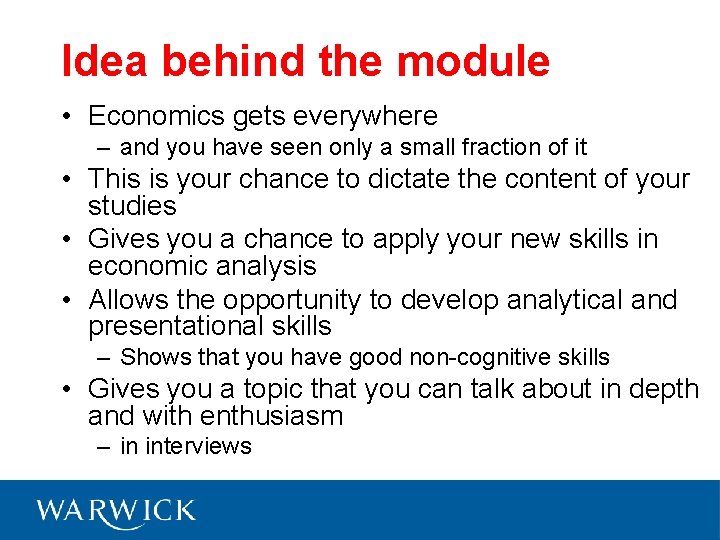 Idea behind the module

• Economics gets everywhere
– and you have seen only a small fraction of it
• This is your chance to dictate the content of your studies
• Gives you a chance to apply your new skills in economic analysis
• Allows the opportunity to develop analytical and presentational skills
– Shows that you have good non-cognitive skills
• Gives you a topic that you can talk about in depth and with enthusiasm
– in interviews

WARWICK